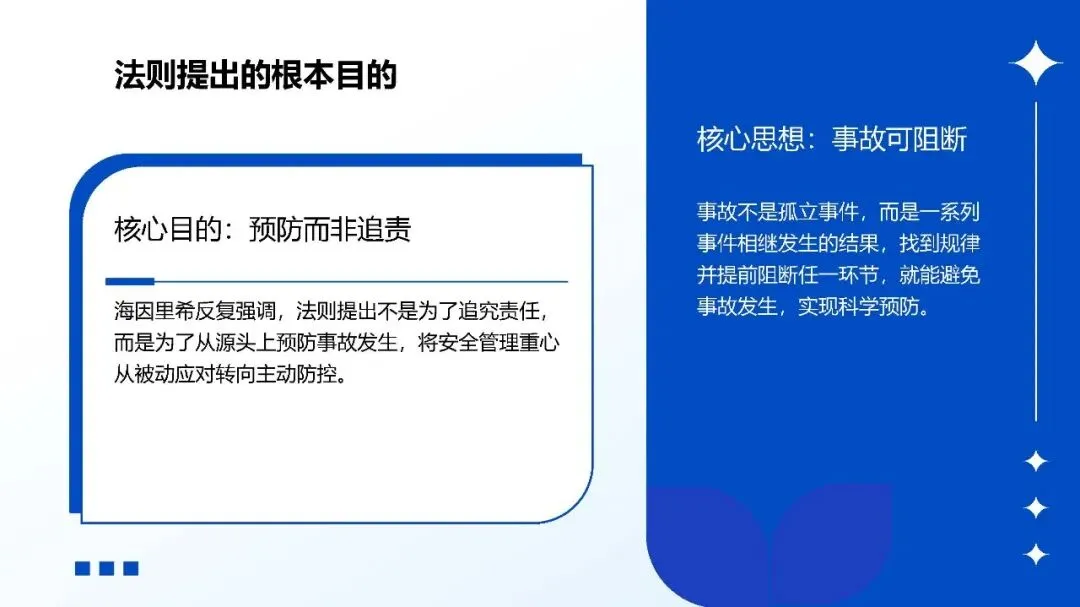 法则提出的根本目的

核心目的：预防而非追责

海因里希反复强调，法则提出不是为了追究责任，而是为了从源头上预防事故发生，将安全管理重心从被动应对转向主动防控。

核心思想：事故可阻断

事故不是孤立事件，而是一系列事件相继发生的结果，找到规律并提前阻断任一环节，就能避免事故发生，实现科学预防。